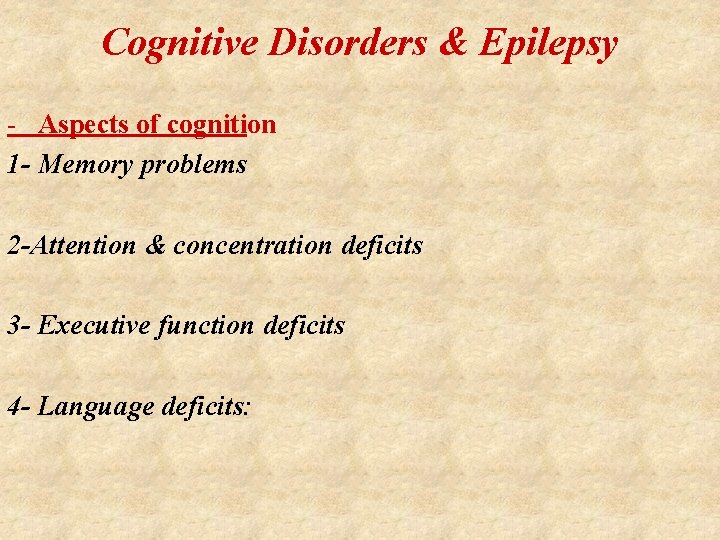 Cognitive Disorders & Epilepsy

- Aspects of cognition

1- Memory problems

2-Attention & concentration deficits

3- Executive function deficits

4- Language deficits: